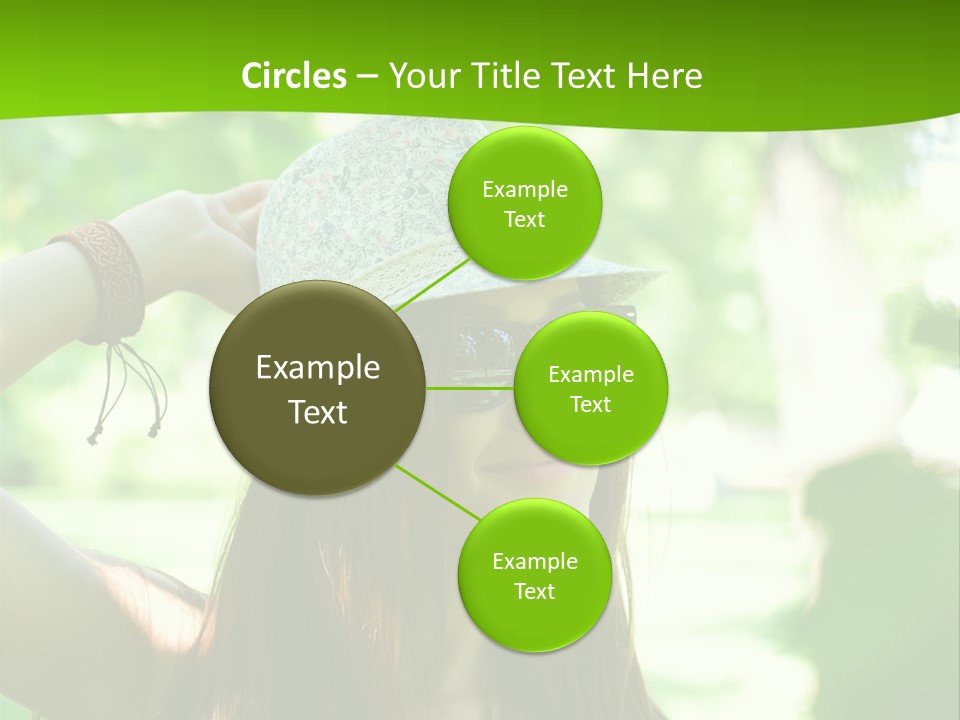 Circles – Your Title Text Here

Example Text

Example Text

Example Text

Example Text